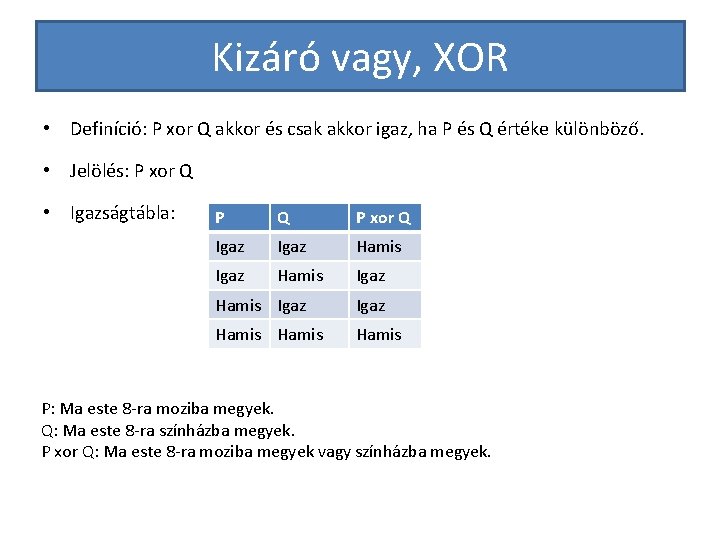 Kizáró vagy, XOR

• Definíció: P xor Q akkor és csak akkor igaz, ha P és Q értéke különböző.

• Jelölés: P xor Q

• Igazságtábla:

| P | Q | P xor Q |
|---|---|---|
| Igaz | Igaz | Hamis |
| Igaz | Hamis | Igaz |
| Hamis | Igaz | Igaz |
| Hamis | Hamis | Hamis |

P: Ma este 8-ra moziba megyek.
Q: Ma este 8-ra színházba megyek.
P xor Q: Ma este 8-ra moziba megyek vagy színházba megyek.